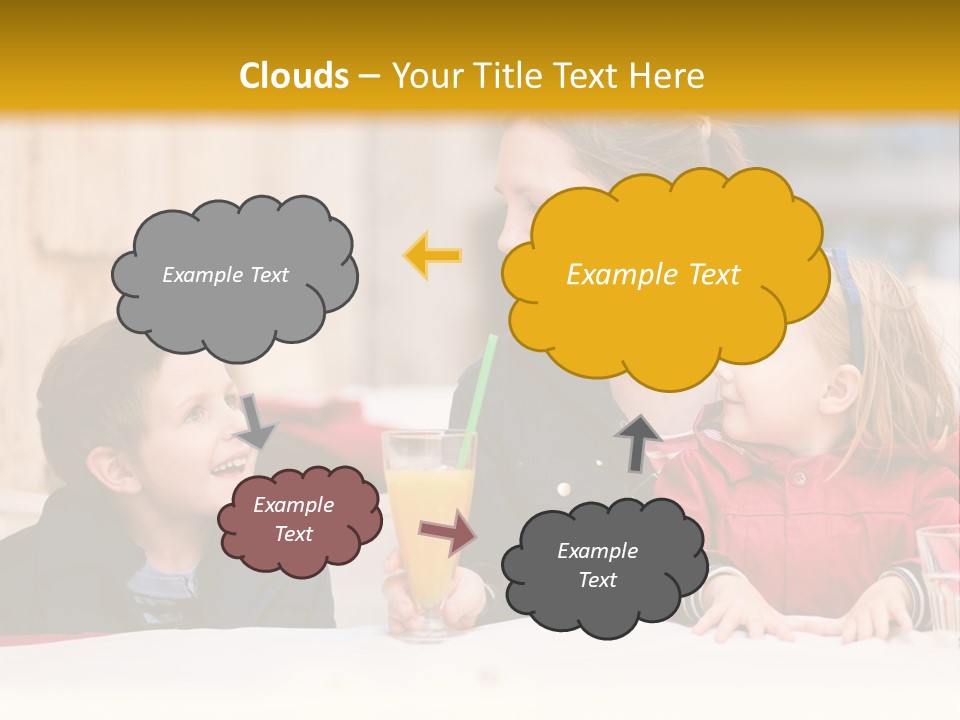 Clouds – Your Title Text Here

Example Text

Example Text

Example Text

Example Text